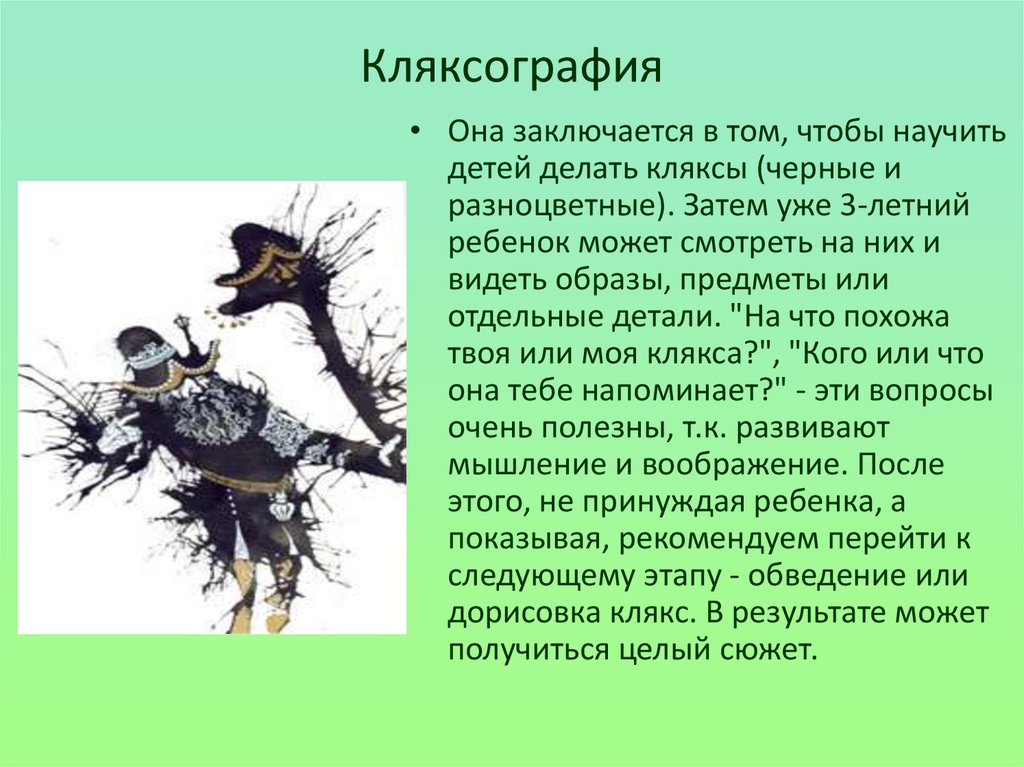 Кляксография

• Она заключается в том, чтобы научить детей делать кляксы (черные и разноцветные). Затем уже 3-летний ребенок может смотреть на них и видеть образы, предметы или отдельные детали. "На что похожа твоя или моя клякса?", "Кого или что она тебе напоминает?" - эти вопросы очень полезны, т.к. развивают мышление и воображение. После этого, не принуждая ребенка, а показывая, рекомендуем перейти к следующему этапу - обведение или дорисовка клякс. В результате может получиться целый сюжет.